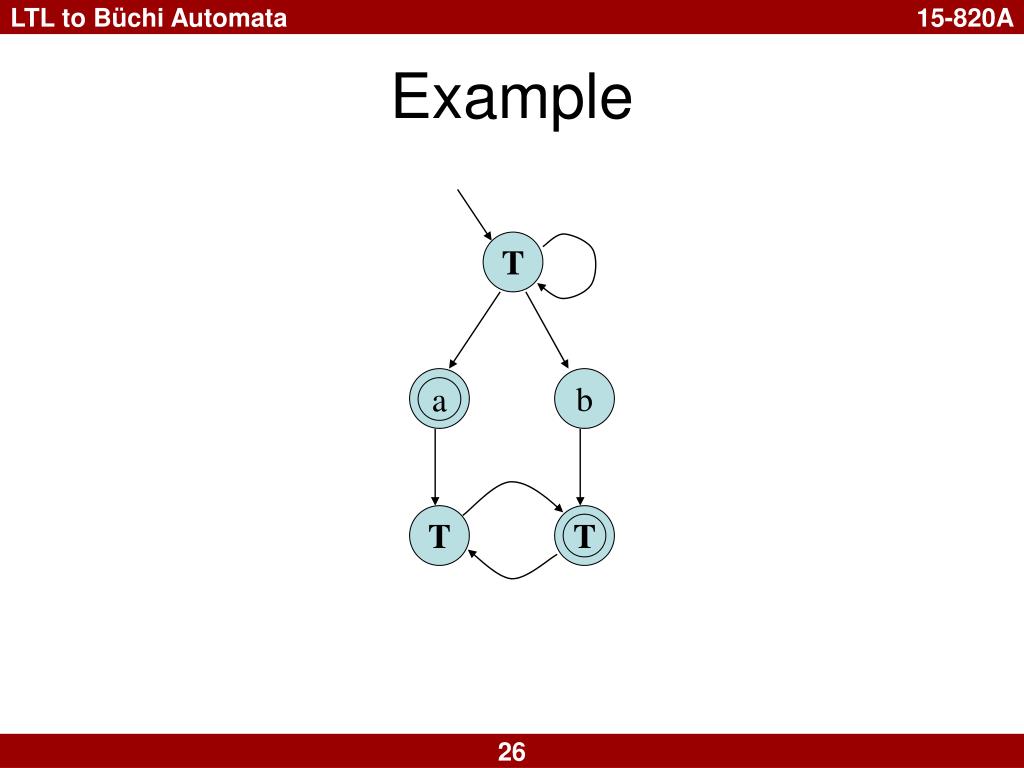 LTL to Büchi Automata

15-820A

Example

T

a

b

T

T

26